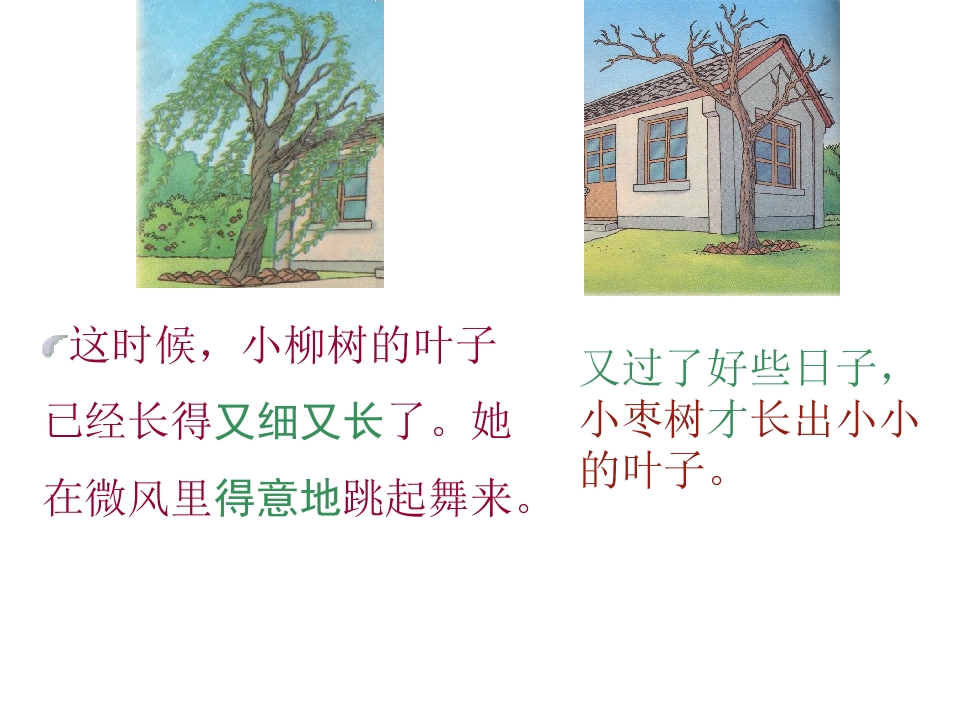 这时候，小柳树的叶子已经长得又细又长了。她在微风里得意地跳起舞来。

又过了好些日子，小枣树才长出小小的叶子。